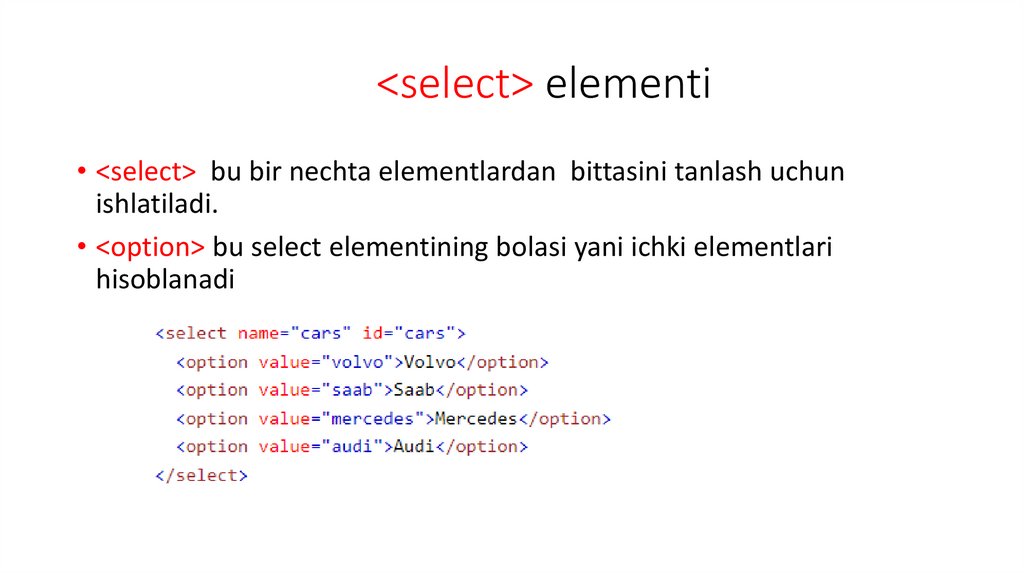 <select> elementi

• <select> bu bir nechta elementlardan bittasini tanlash uchun ishlatiladi.
• <option> bu select elementining bolasi yani ichki elementlari hisoblanadi

<select name="cars" id="cars">
  <option value="volvo">Volvo</option>
  <option value="saab">Saab</option>
  <option value="mercedes">Mercedes</option>
  <option value="audi">Audi</option>
</select>